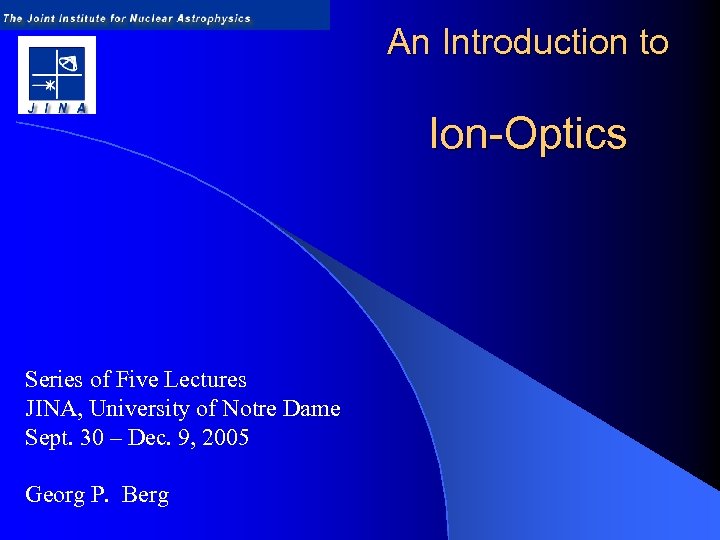 The Joint Institute for Nuclear Astrophysics

JINA

An Introduction to

Ion-Optics

Series of Five Lectures
JINA, University of Notre Dame
Sept. 30 – Dec. 9, 2005

Georg P. Berg